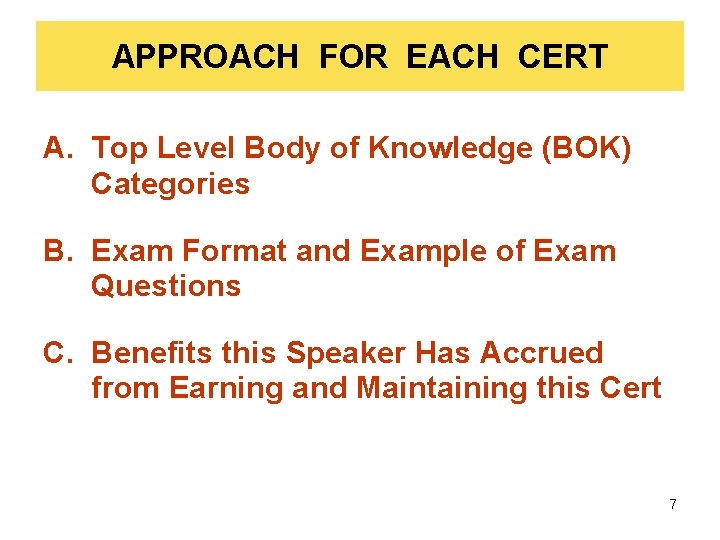 APPROACH FOR EACH CERT

A. Top Level Body of Knowledge (BOK) Categories

B. Exam Format and Example of Exam Questions

C. Benefits this Speaker Has Accrued from Earning and Maintaining this Cert

7